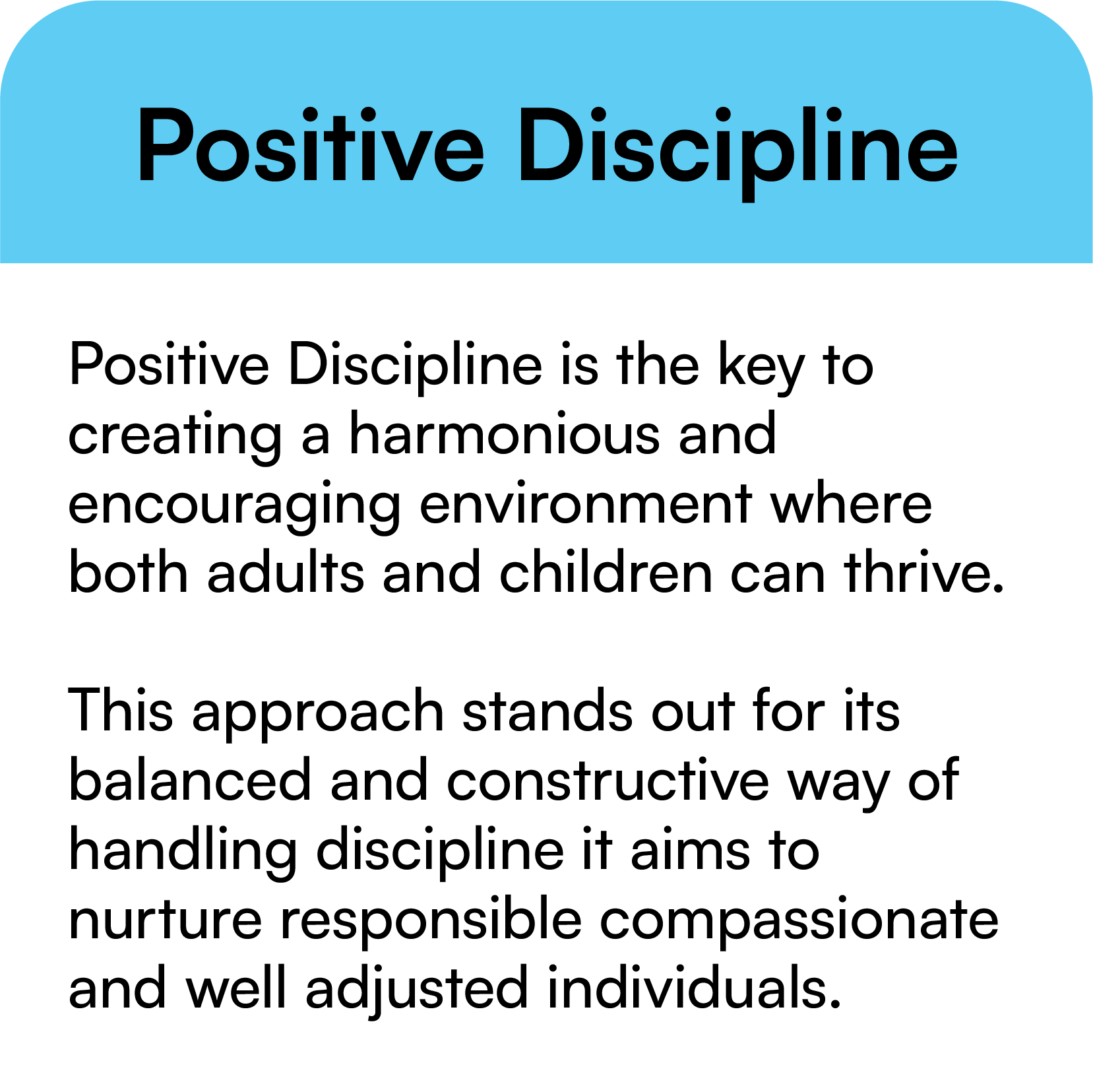 Positive Discipline

Positive Discipline is the key to creating a harmonious and encouraging environment where both adults and children can thrive.

This approach stands out for its balanced and constructive way of handling discipline it aims to nurture responsible compassionate and well adjusted individuals.